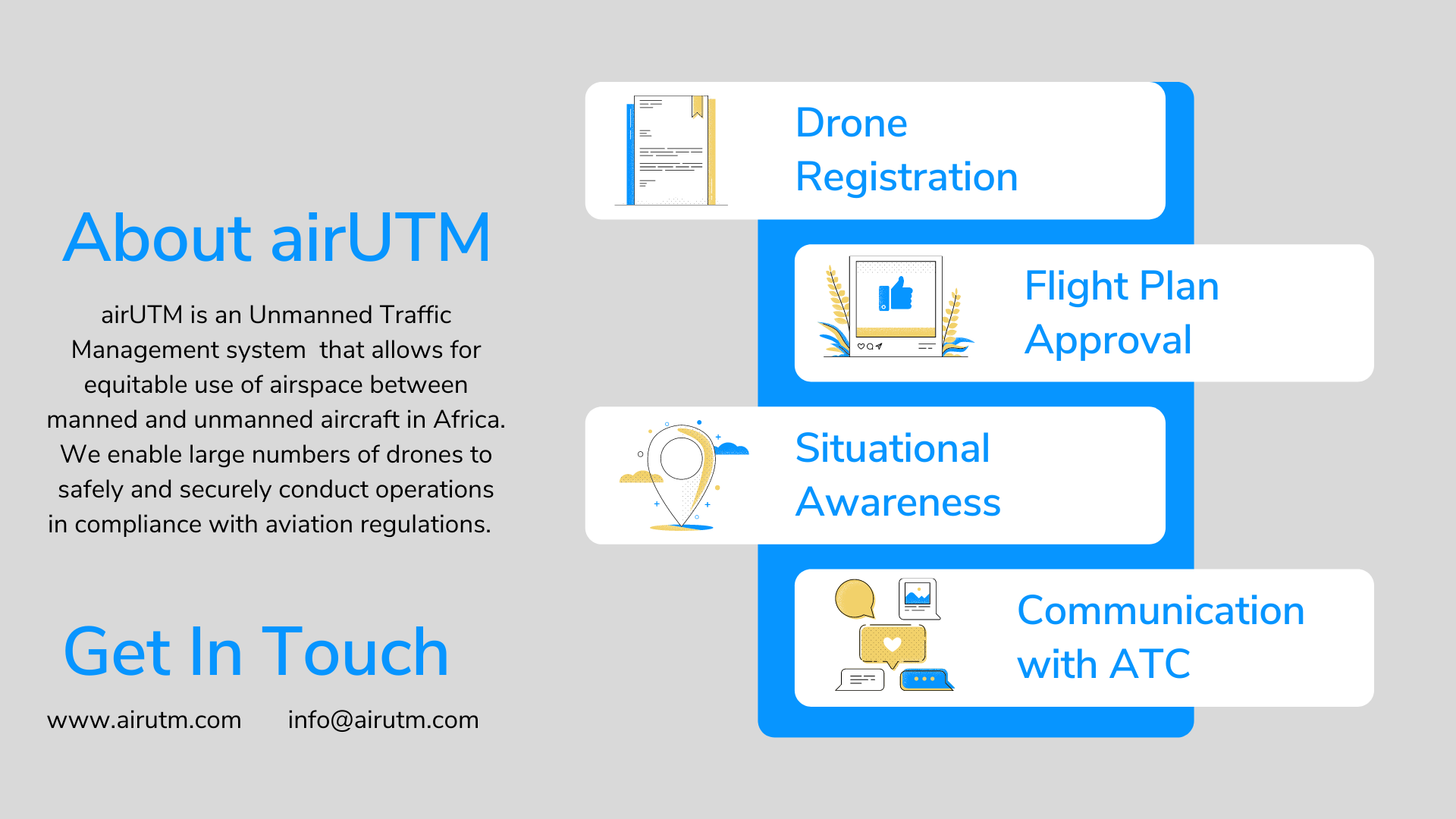 About airUTM

airUTM is an Unmanned Traffic Management system that allows for equitable use of airspace between manned and unmanned aircraft in Africa. We enable large numbers of drones to safely and securely conduct operations in compliance with aviation regulations.

Get In Touch

www.airutm.com info@airutm.com

Drone Registration

Flight Plan Approval

Situational Awareness

Communication with ATC